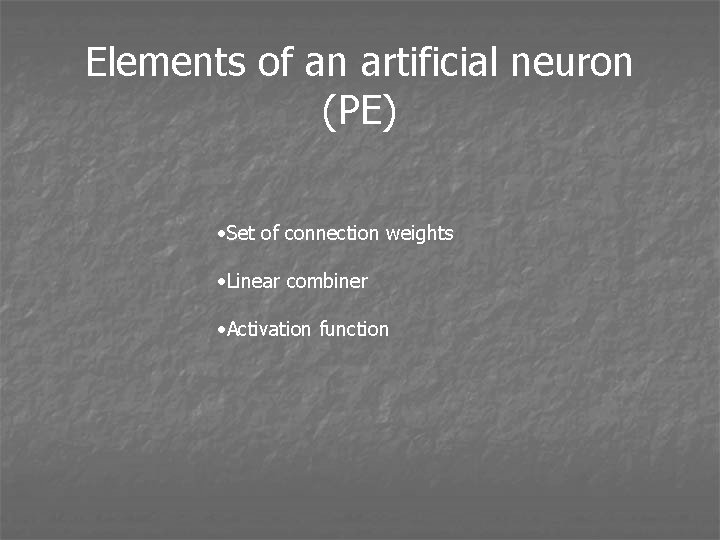 Elements of an artificial neuron (PE)

•Set of connection weights

•Linear combiner

•Activation function